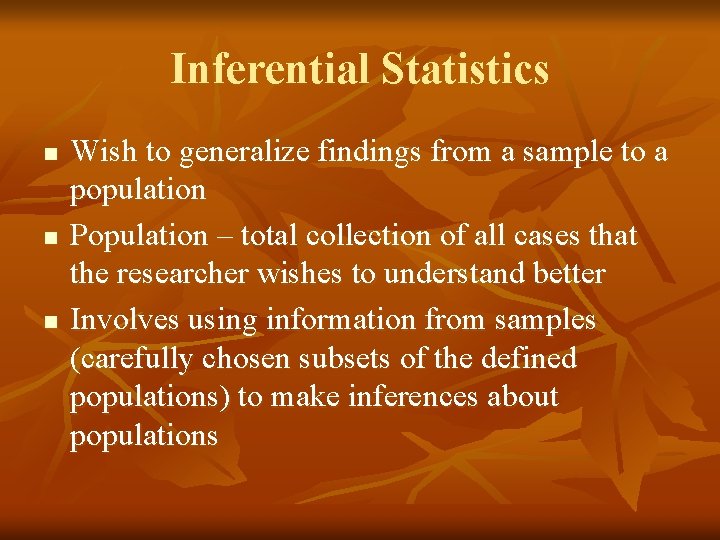 Inferential Statistics

- Wish to generalize findings from a sample to a population
- Population – total collection of all cases that the researcher wishes to understand better
- Involves using information from samples (carefully chosen subsets of the defined populations) to make inferences about populations